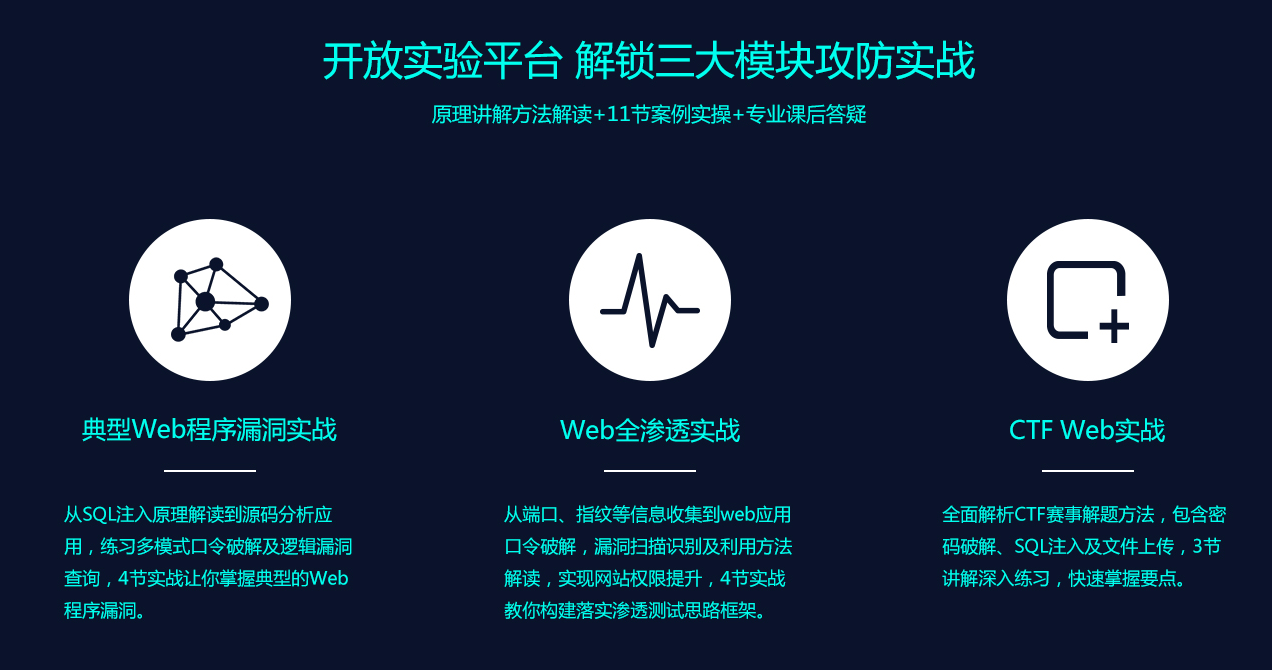 开放实验平台 解锁三大模块攻防实战

原理讲解方法解读+11节案例实操+专业课后答疑

典型Web程序漏洞实战

从SQL注入原理解读到源码分析应用，练习多模式口令破解及逻辑漏洞查询，4节实战让你掌握典型的Web程序漏洞。

Web全渗透实战

从端口、指纹等信息收集到web应用口令破解，漏洞扫描识别及利用方法解读，实现网站权限提升，4节实战教你构建落实渗透测试思路框架。

CTF Web实战

全面解析CTF赛事解题方法，包含密码破解、SQL注入及文件上传，3节讲解深入练习，快速掌握要点。